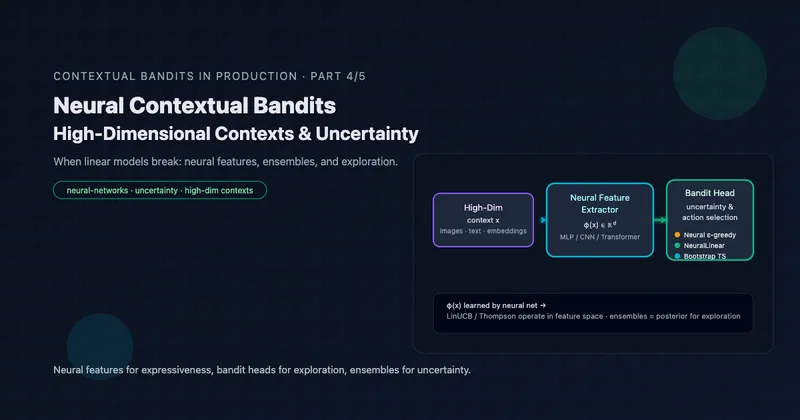 CONTEXTUAL BANDITS IN PRODUCTION · PART 4/5

Neural Contextual Bandits

High-Dimensional Contexts & Uncertainty

When linear models break: neural features, ensembles, and exploration.

neural-networks · uncertainty · high-dim contexts

High-Dim
context x
images · text · embeddings

Neural Feature Extractor
$\phi(x) \in \mathbb{R}^d$
MLP / CNN / Transformer

Bandit Head
uncertainty & action selection
Neural ε-greedy
NeuralLinear
Bootstrap TS

φ(x) learned by neural net →
LinUCB / Thompson operate in feature space · ensembles = posterior for exploration

Neural features for expressiveness, bandit heads for exploration, ensembles for uncertainty.